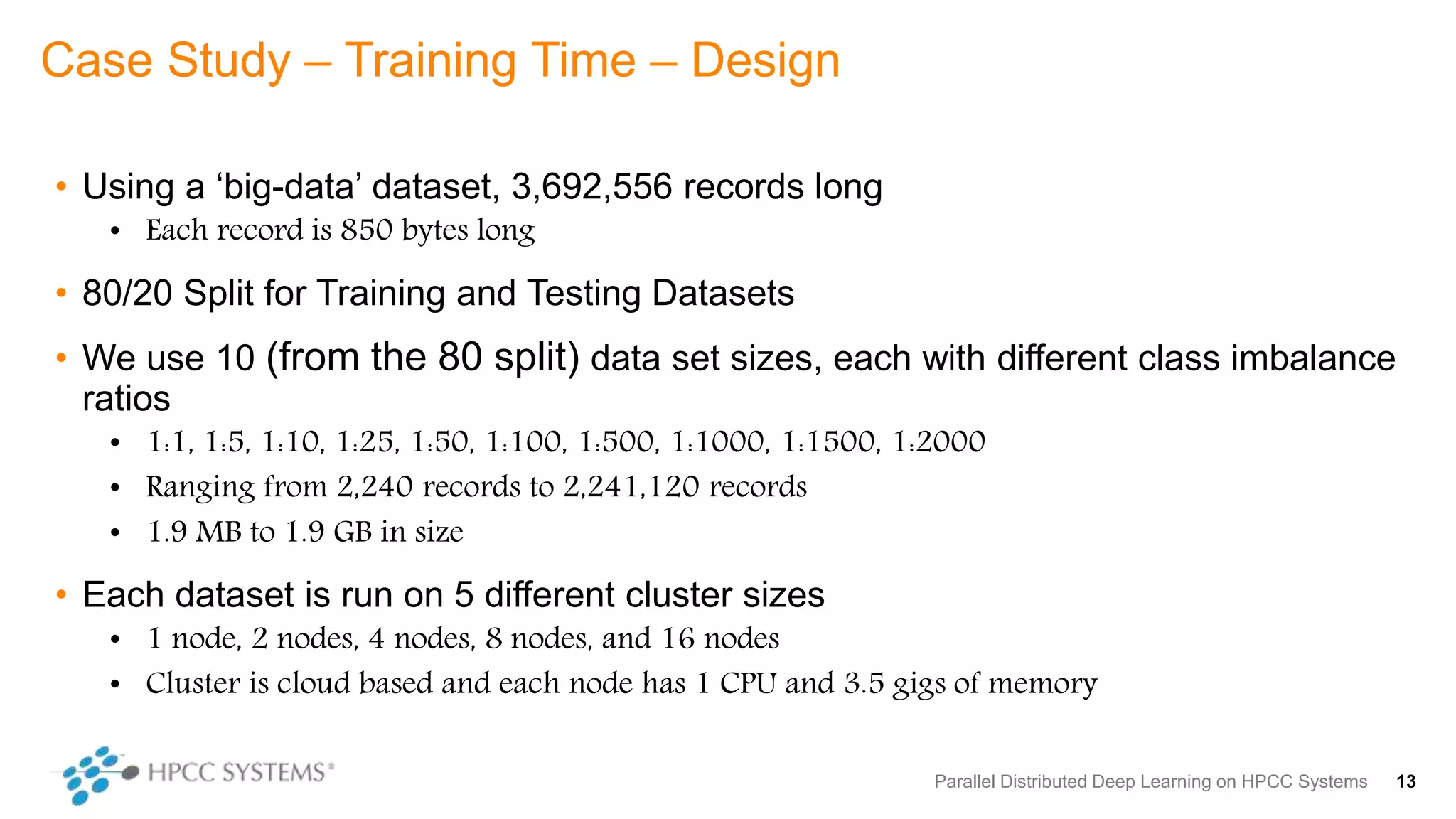 Case Study – Training Time – Design

• Using a ‘big-data’ dataset, 3,692,556 records long
  • Each record is 850 bytes long

• 80/20 Split for Training and Testing Datasets

• We use 10 (from the 80 split) data set sizes, each with different class imbalance ratios
  • 1:1, 1:5, 1:10, 1:25, 1:50, 1:100, 1:500, 1:1000, 1:1500, 1:2000
  • Ranging from 2,240 records to 2,241,120 records
  • 1.9 MB to 1.9 GB in size

• Each dataset is run on 5 different cluster sizes
  • 1 node, 2 nodes, 4 nodes, 8 nodes, and 16 nodes
  • Cluster is cloud based and each node has 1 CPU and 3.5 gigs of memory

HPCC SYSTEMS®

Parallel Distributed Deep Learning on HPCC Systems 13